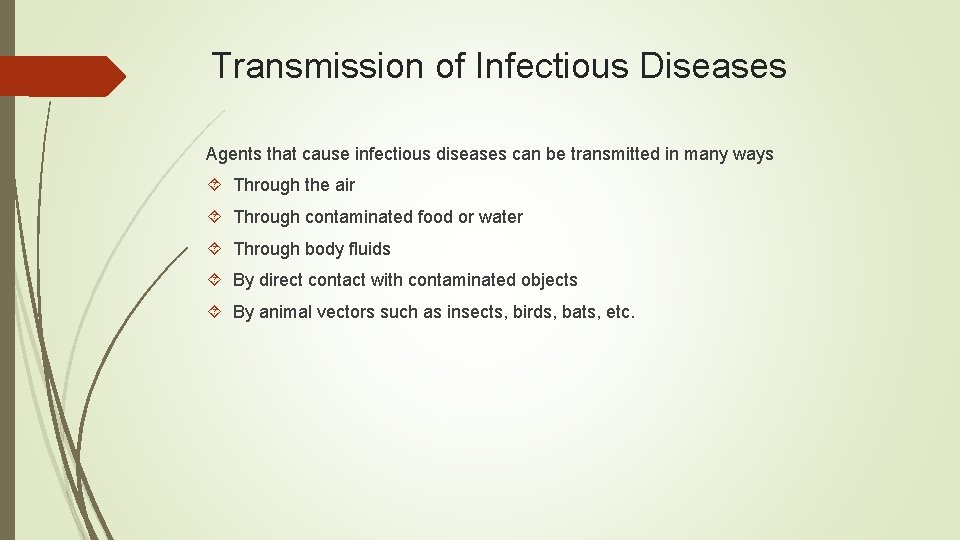 Transmission of Infectious Diseases

Agents that cause infectious diseases can be transmitted in many ways

Through the air

Through contaminated food or water

Through body fluids

By direct contact with contaminated objects

By animal vectors such as insects, birds, bats, etc.